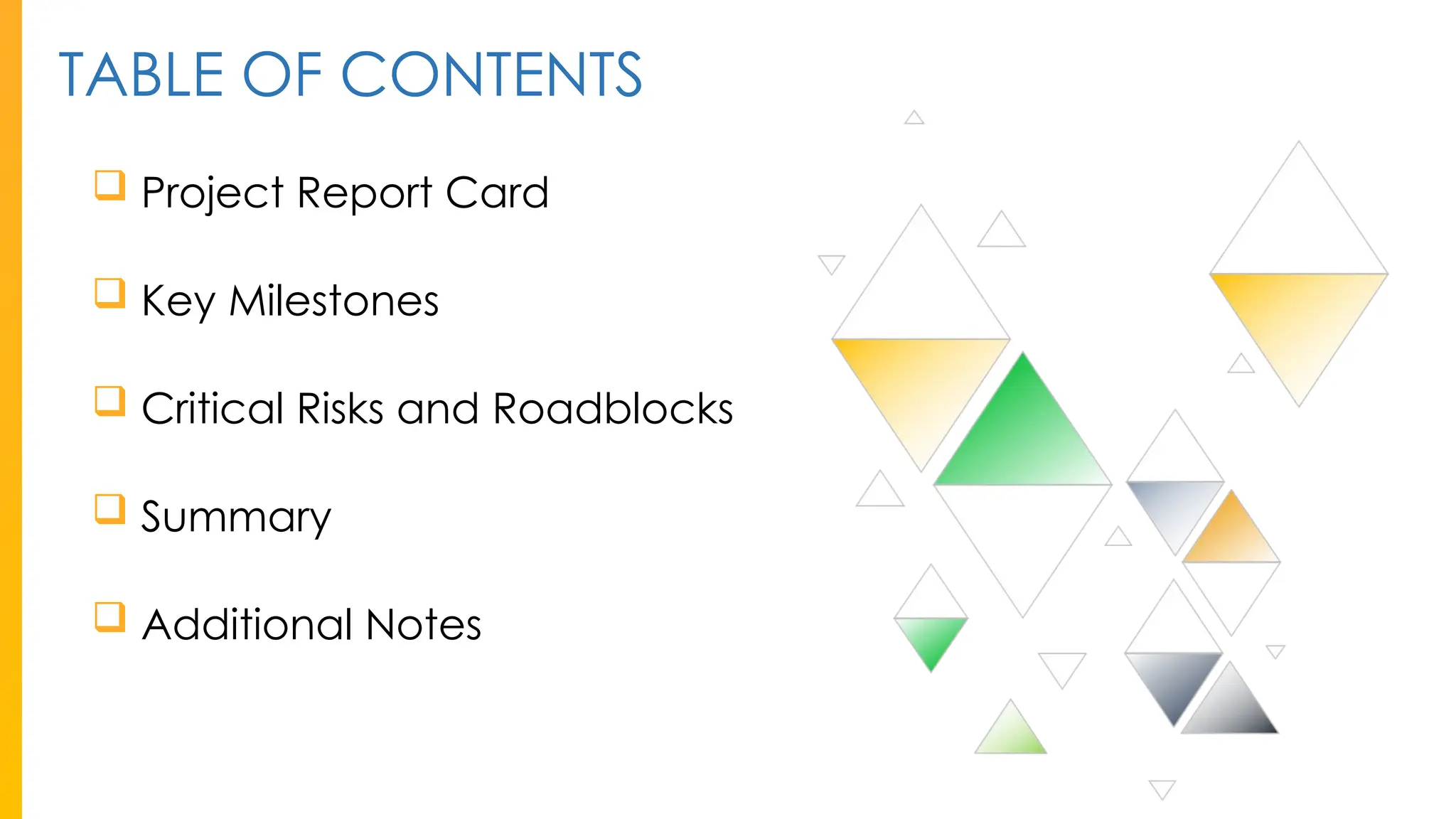 TABLE OF CONTENTS

❑ Project Report Card

❑ Key Milestones

❑ Critical Risks and Roadblocks

❑ Summary

❑ Additional Notes